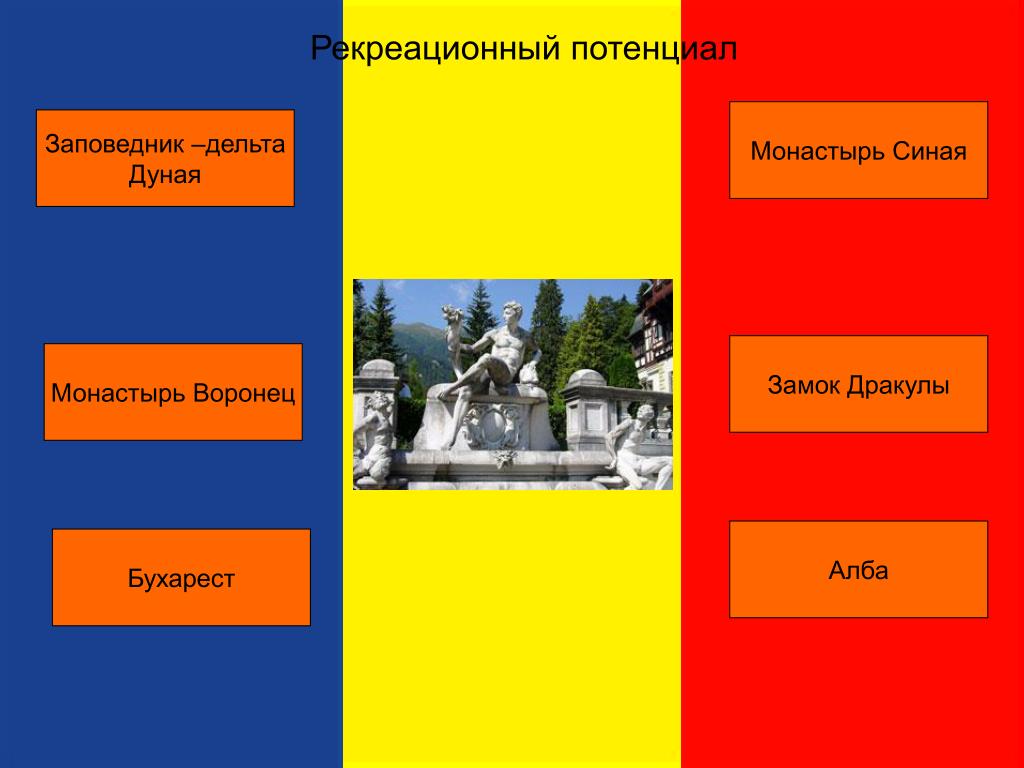 Рекреационный потенциал

Заповедник –дельта Дуная

Монастырь Воронец

Бухарест

Монастырь Синая

Замок Дракулы

Алба